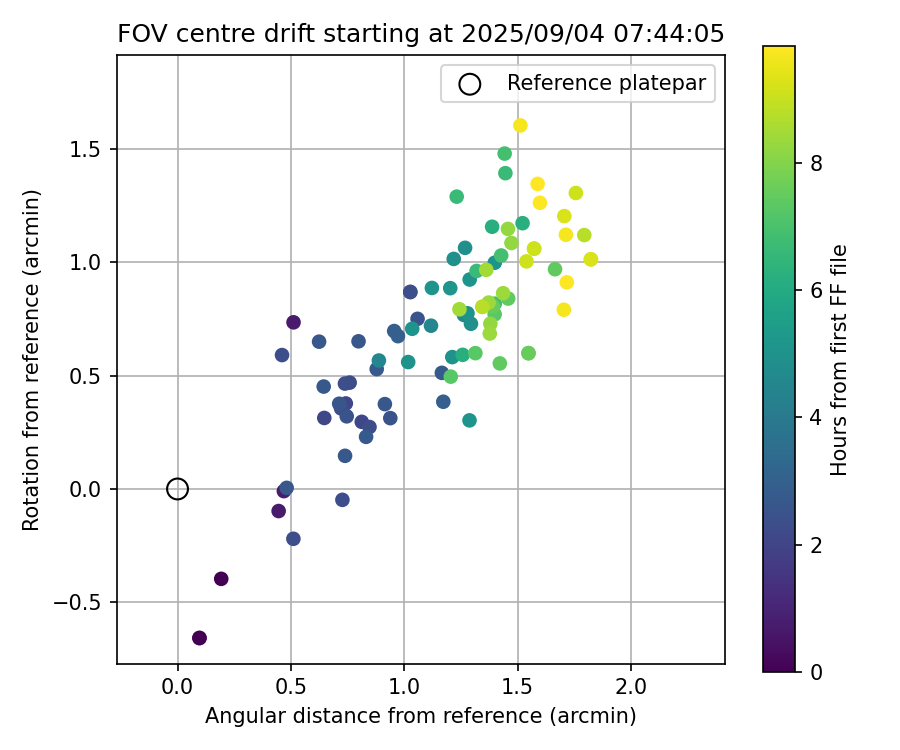 FOV centre drift starting at 2025/09/04 07:44:05

Reference platepar

Rotation from reference (arcmin)

1.5
1.0
0.5
0.0
−0.5

0.0
0.5
1.0
1.5
2.0

Angular distance from reference (arcmin)

Hours from first FF file

8
6
4
2
0